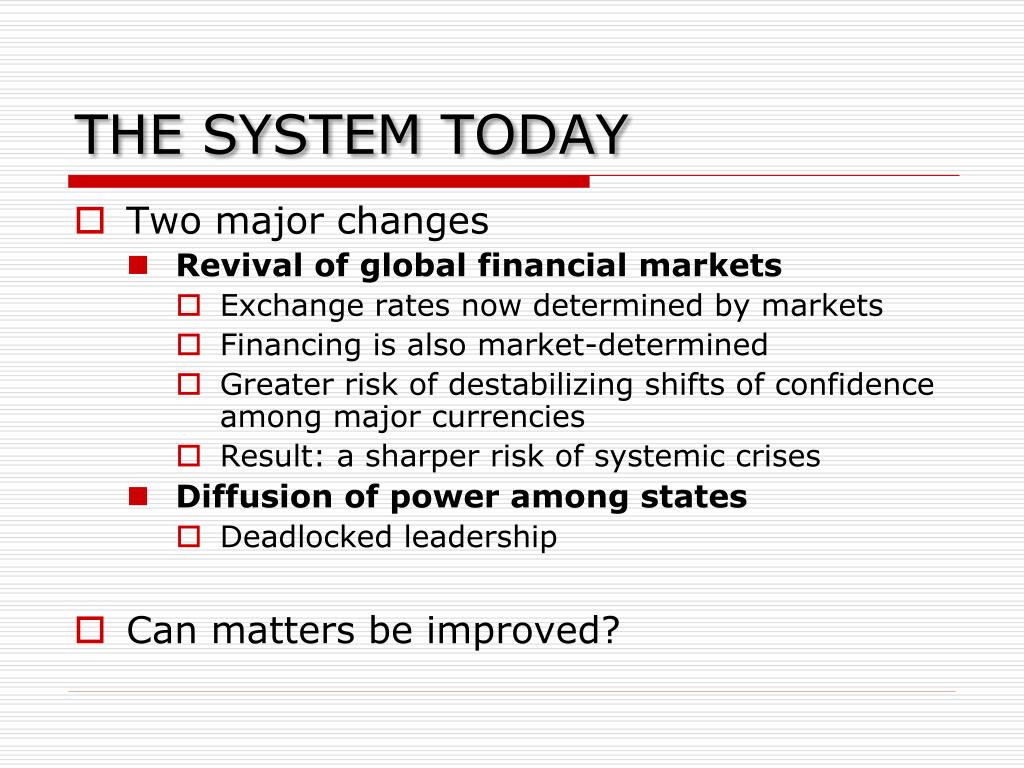 THE SYSTEM TODAY

Two major changes

Revival of global financial markets

Exchange rates now determined by markets

Financing is also market-determined

Greater risk of destabilizing shifts of confidence among major currencies

Result: a sharper risk of systemic crises

Diffusion of power among states

Deadlocked leadership

Can matters be improved?